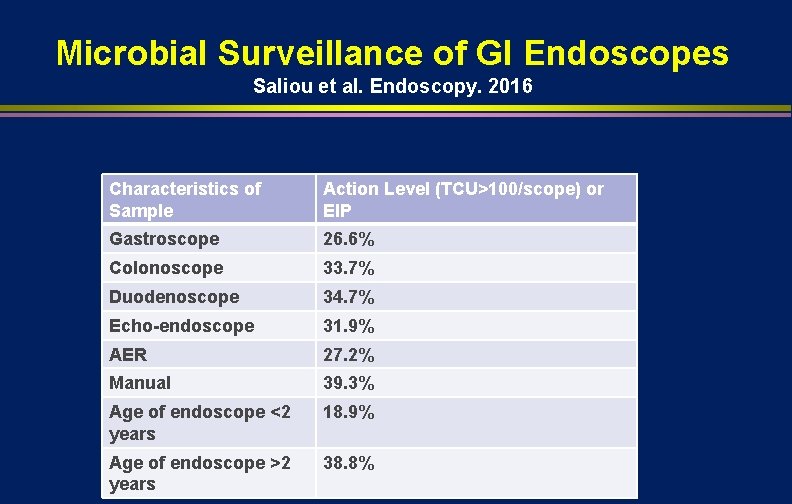 Microbial Surveillance of GI Endoscopes

Saliou et al. Endoscopy. 2016

| Characteristics of Sample | Action Level (TCU>100/scope) or EIP |
|---|---|
| Gastroscope | 26.6% |
| Colonoscope | 33.7% |
| Duodenoscope | 34.7% |
| Echo-endoscope | 31.9% |
| AER | 27.2% |
| Manual | 39.3% |
| Age of endoscope <2 years | 18.9% |
| Age of endoscope >2 years | 38.8% |